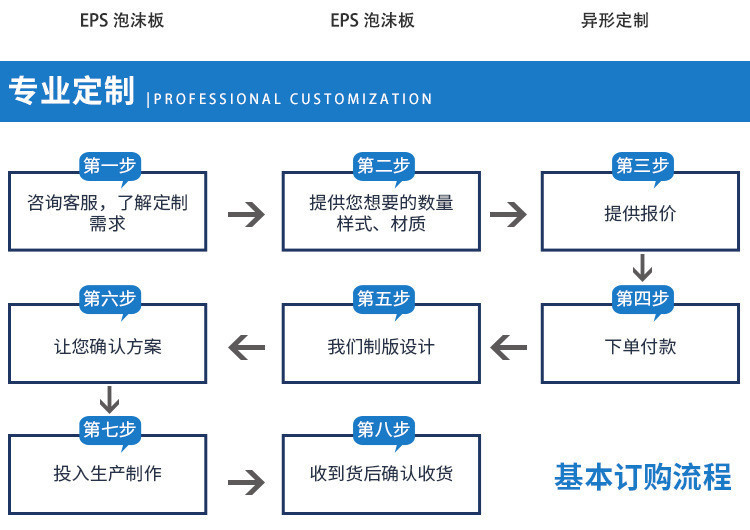 EPS 泡沫板

EPS 泡沫板

异形定制

专业定制 |PROFESSIONAL CUSTOMIZATION

第一步
咨询客服，了解定制需求

第二步
提供您想要的数量样式、材质

第三步
提供报价

第四步
下单付款

第五步
我们制版设计

第六步
让您确认方案

第七步
投入生产制作

第八步
收到货后确认收货

基本订购流程